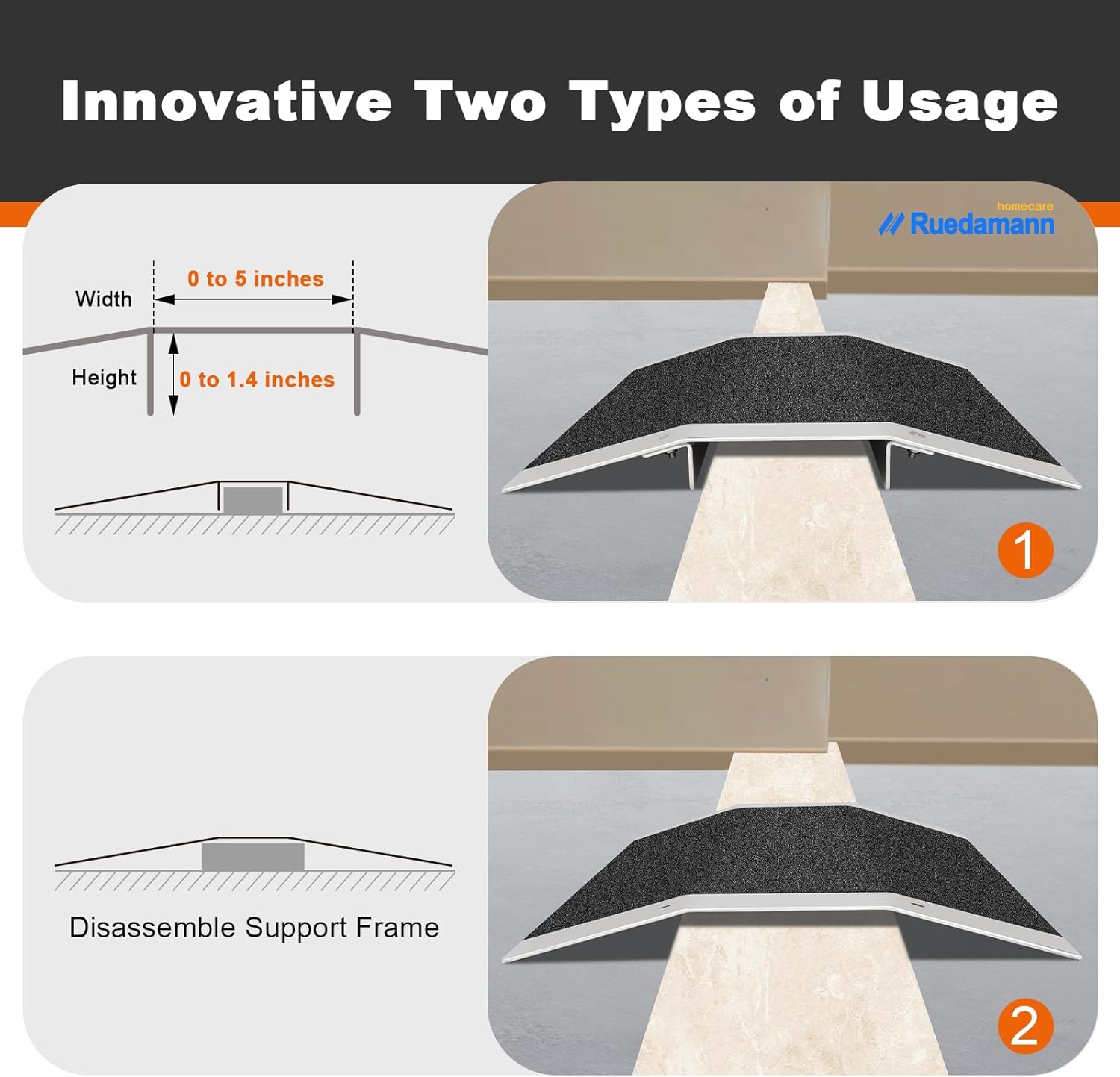 Innovative Two Types of Usage

Width
0 to 5 inches
Height
0 to 1.4 inches

homecare
Ruedamann

1

Disassemble Support Frame

2